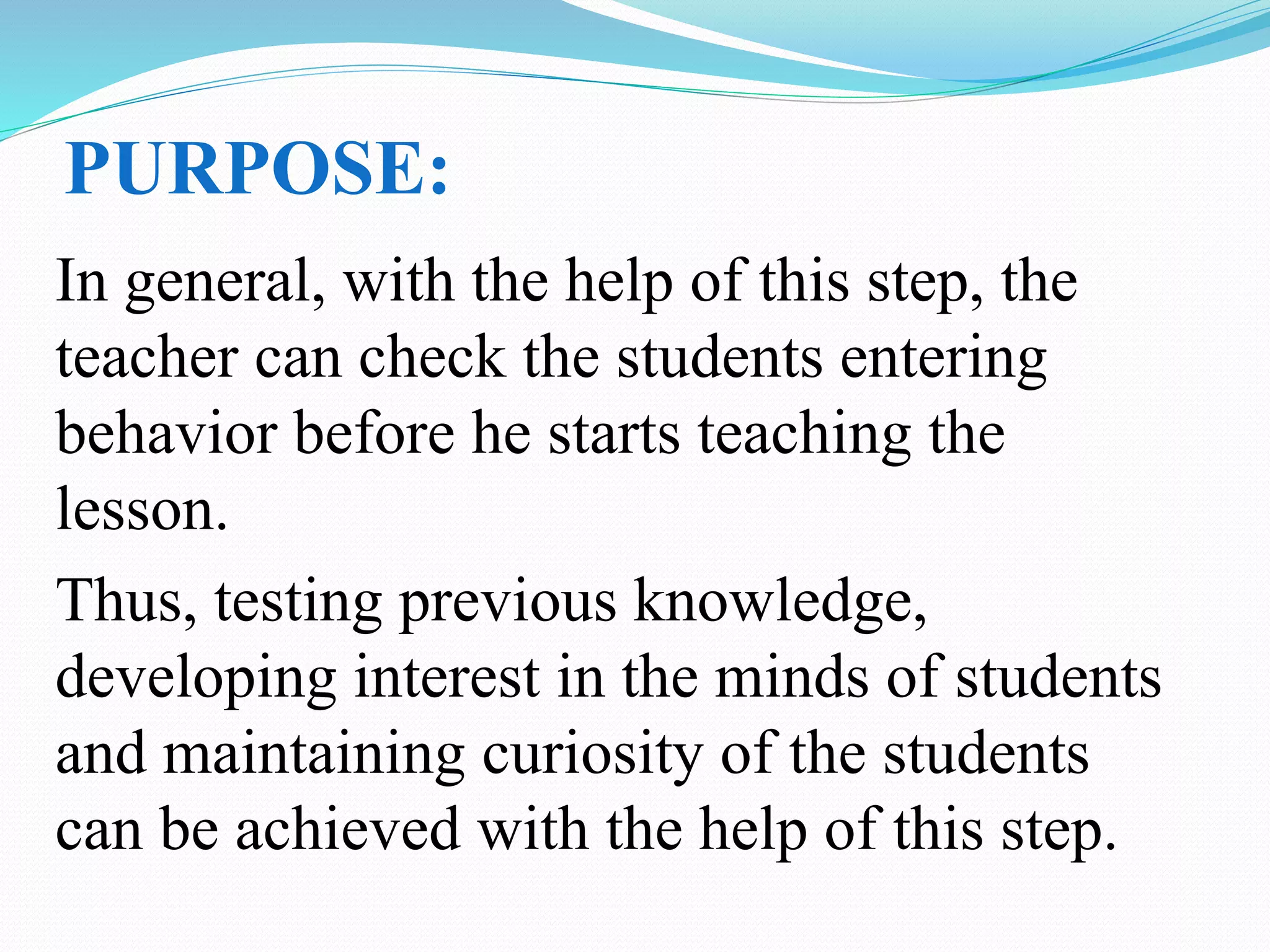 PURPOSE:

In general, with the help of this step, the teacher can check the students entering behavior before he starts teaching the lesson.

Thus, testing previous knowledge, developing interest in the minds of students and maintaining curiosity of the students can be achieved with the help of this step.